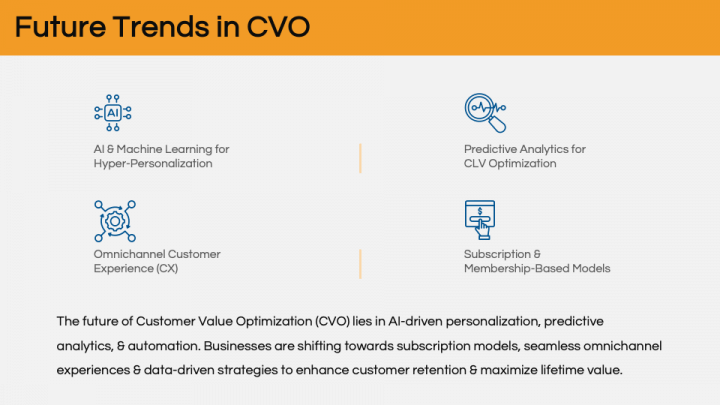 Future Trends in CVO

AI

AI & Machine Learning for Hyper-Personalization

Predictive Analytics for CLV Optimization

Omnichannel Customer Experience (CX)

$

Subscription & Membership-Based Models

The future of Customer Value Optimization (CVO) lies in AI-driven personalization, predictive analytics, & automation. Businesses are shifting towards subscription models, seamless omnichannel experiences & data-driven strategies to enhance customer retention & maximize lifetime value.